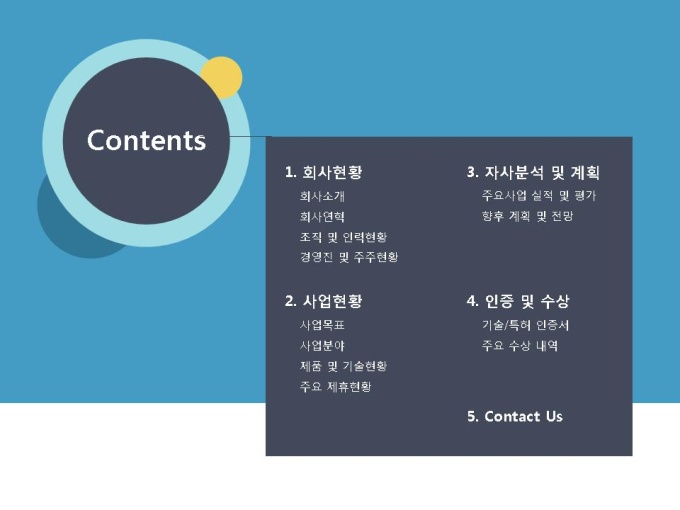 Contents

1. 회사현황
회사소개
회사연혁
조직 및 인력현황
경영진 및 주주현황

2. 사업현황
사업목표
사업분야
제품 및 기술현황
주요 제휴현황

3. 자사분석 및 계획
주요사업 실적 및 평가
향후 계획 및 전망

4. 인증 및 수상
기술/특허 인증서
주요 수상 내역

5. Contact Us